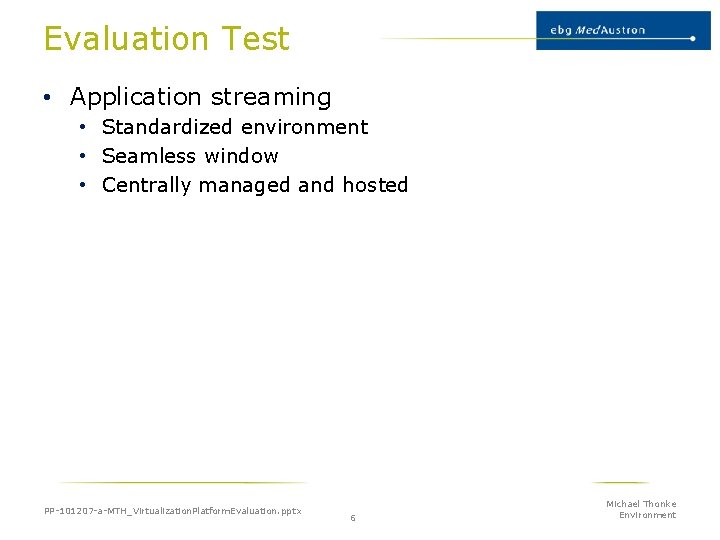 Evaluation Test

ebg MedAustron

• Application streaming
  • Standardized environment
  • Seamless window
  • Centrally managed and hosted

PP-101207-a-MTH_VirtualizationPlatformEvaluation.pptx

6

Michael Thonke
Environment